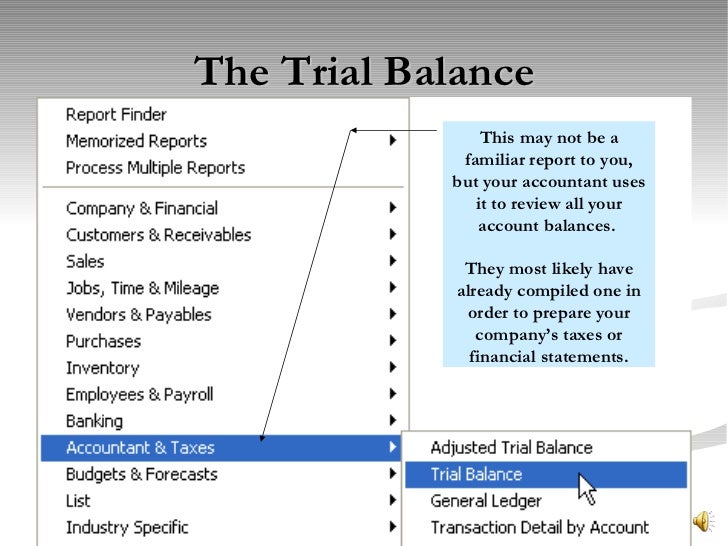 The Trial Balance

Report Finder
Memorized Reports
Process Multiple Reports

Company & Financial
Customers & Receivables
Sales
Jobs, Time & Mileage
Vendors & Payables
Purchases
Inventory
Employees & Payroll
Banking
Accountant & Taxes
Budgets & Forecasts
List
Industry Specific

Adjusted Trial Balance
Trial Balance
General Ledger
Transaction Detail by Account

This may not be a familiar report to you, but your accountant uses it to review all your account balances.

They most likely have already compiled one in order to prepare your company's taxes or financial statements.